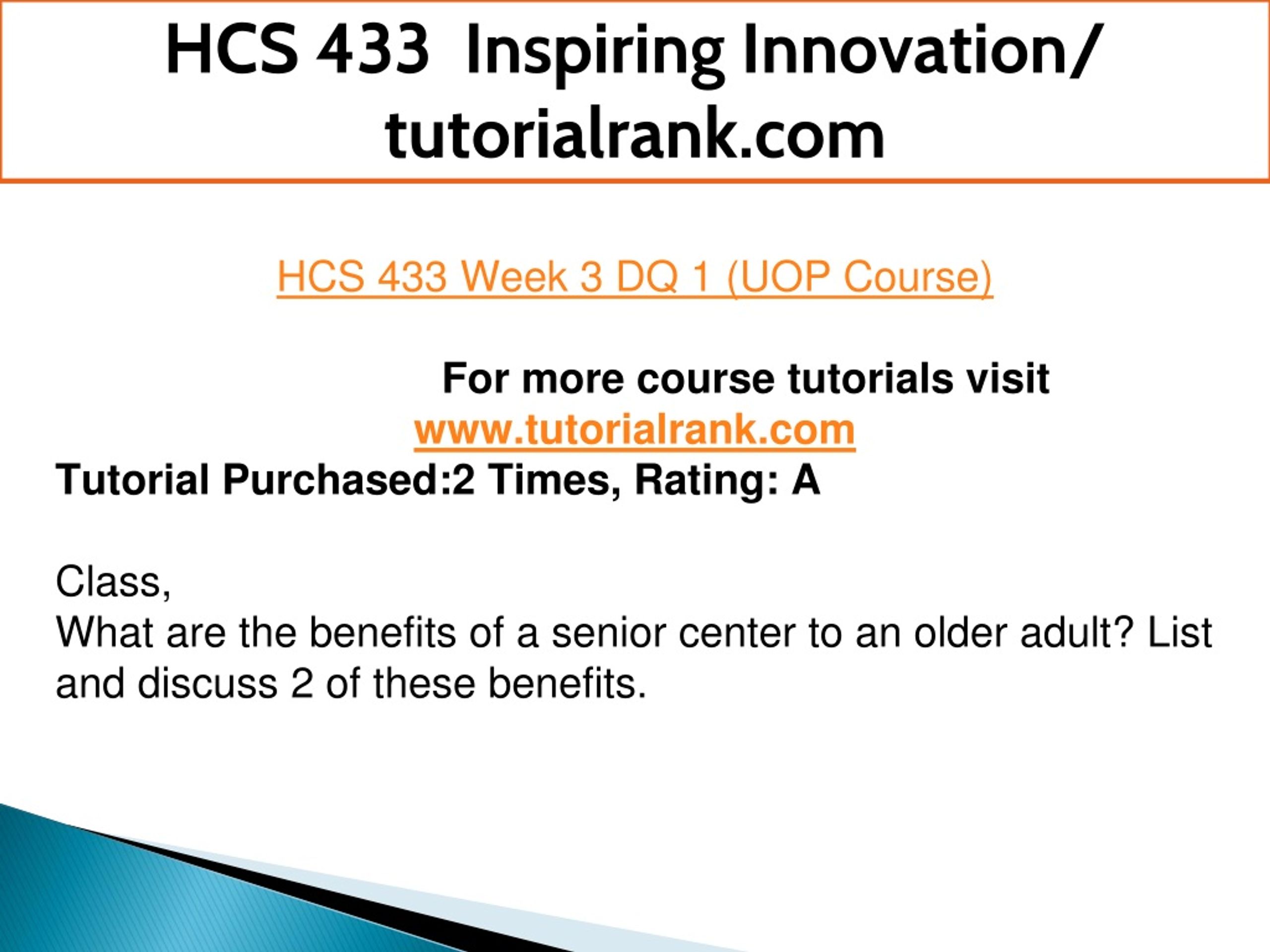 HCS 433 Inspiring Innovation/ tutorialrank.com

HCS 433 Week 3 DQ 1 (UOP Course)

For more course tutorials visit
www.tutorialrank.com
Tutorial Purchased:2 Times, Rating: A

Class,
What are the benefits of a senior center to an older adult? List and discuss 2 of these benefits.